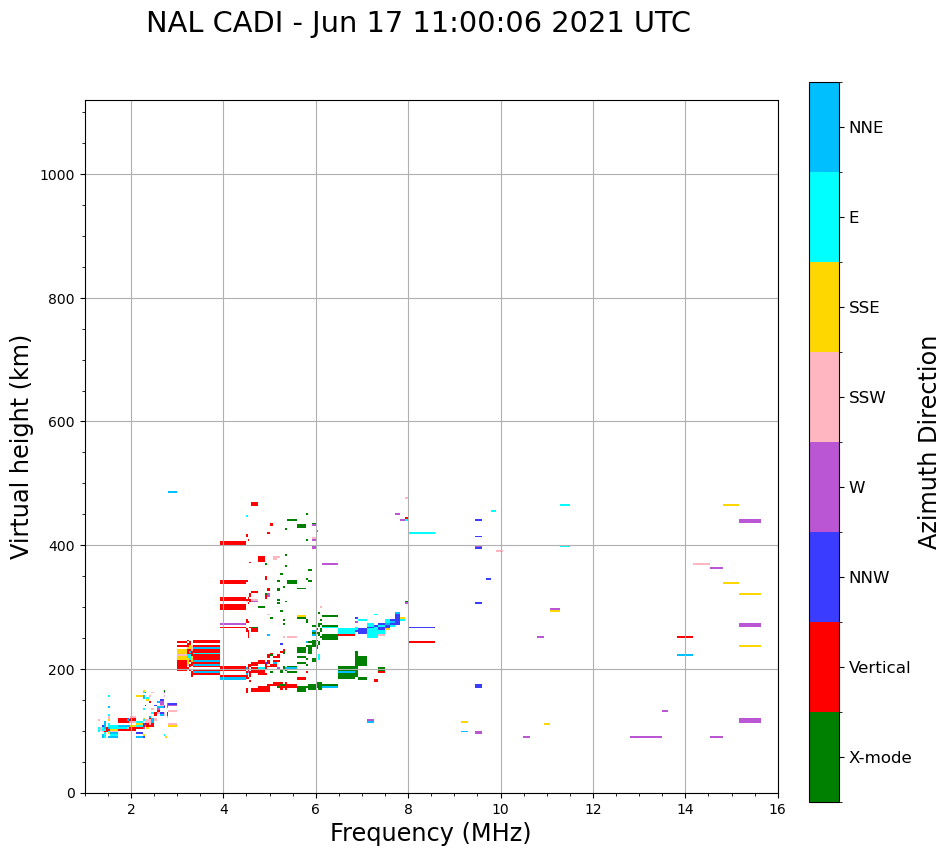 NAL CADI - Jun 17 11:00:06 2021 UTC

Virtual height (km)

1000
800
600
400
200
0

2
4
6
8
10
12
14
16

Frequency (MHz)

NNE
E
SSE
SSW
W
NNW
Vertical
X-mode

Azimuth Direction